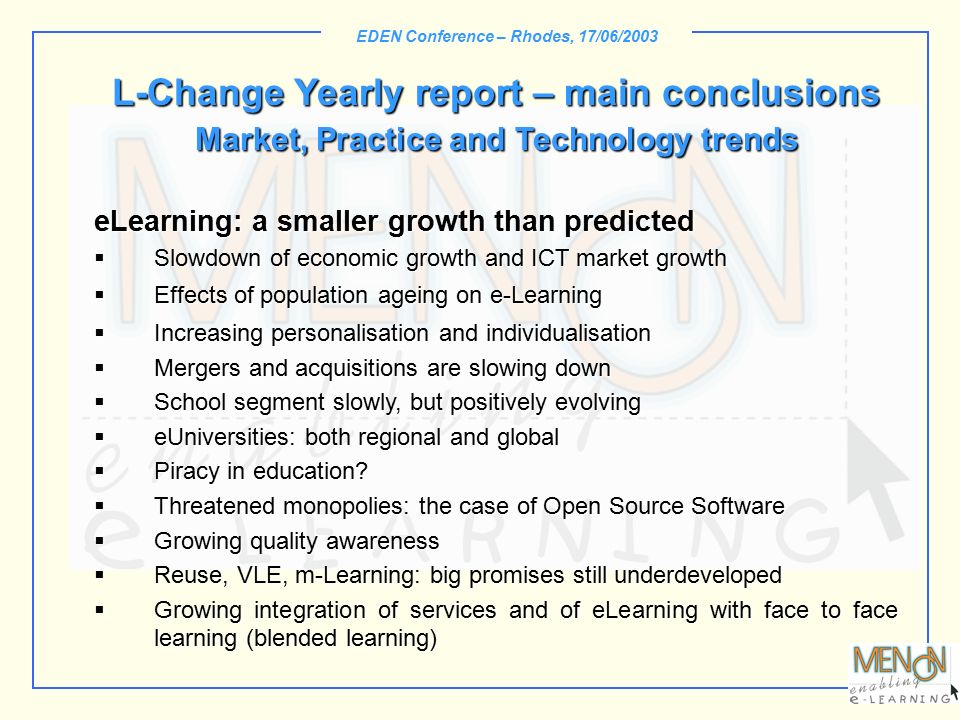 EDEN Conference – Rhodes, 17/06/2003

L-Change Yearly report – main conclusions
Market, Practice and Technology trends

eLearning: a smaller growth than predicted

▪ Slowdown of economic growth and ICT market growth
▪ Effects of population ageing on e-Learning
▪ Increasing personalisation and individualisation
▪ Mergers and acquisitions are slowing down
▪ School segment slowly, but positively evolving
▪ eUniversities: both regional and global
▪ Piracy in education?
▪ Threatened monopolies: the case of Open Source Software
▪ Growing quality awareness
▪ Reuse, VLE, m-Learning: big promises still underdeveloped
▪ Growing integration of services and of eLearning with face to face learning (blended learning)

MENON
enabling
e-LEARNING